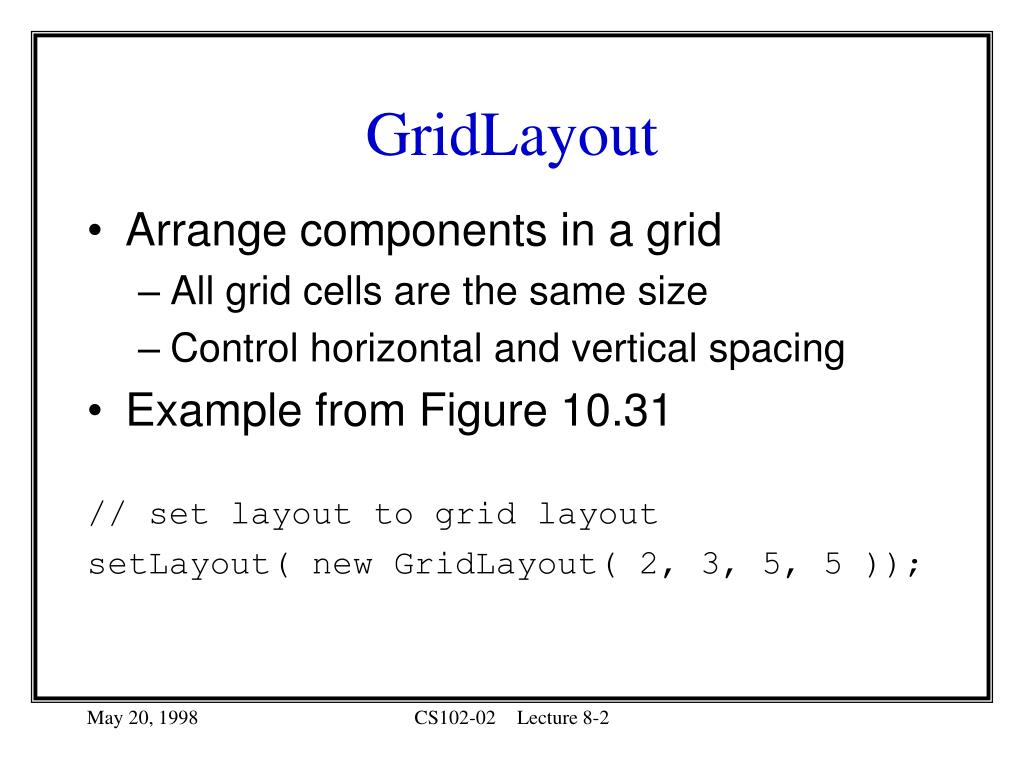 GridLayout

• Arrange components in a grid
– All grid cells are the same size
– Control horizontal and vertical spacing
• Example from Figure 10.31

// set layout to grid layout
setLayout( new GridLayout( 2, 3, 5, 5 ));

May 20, 1998

CS102-02 Lecture 8-2